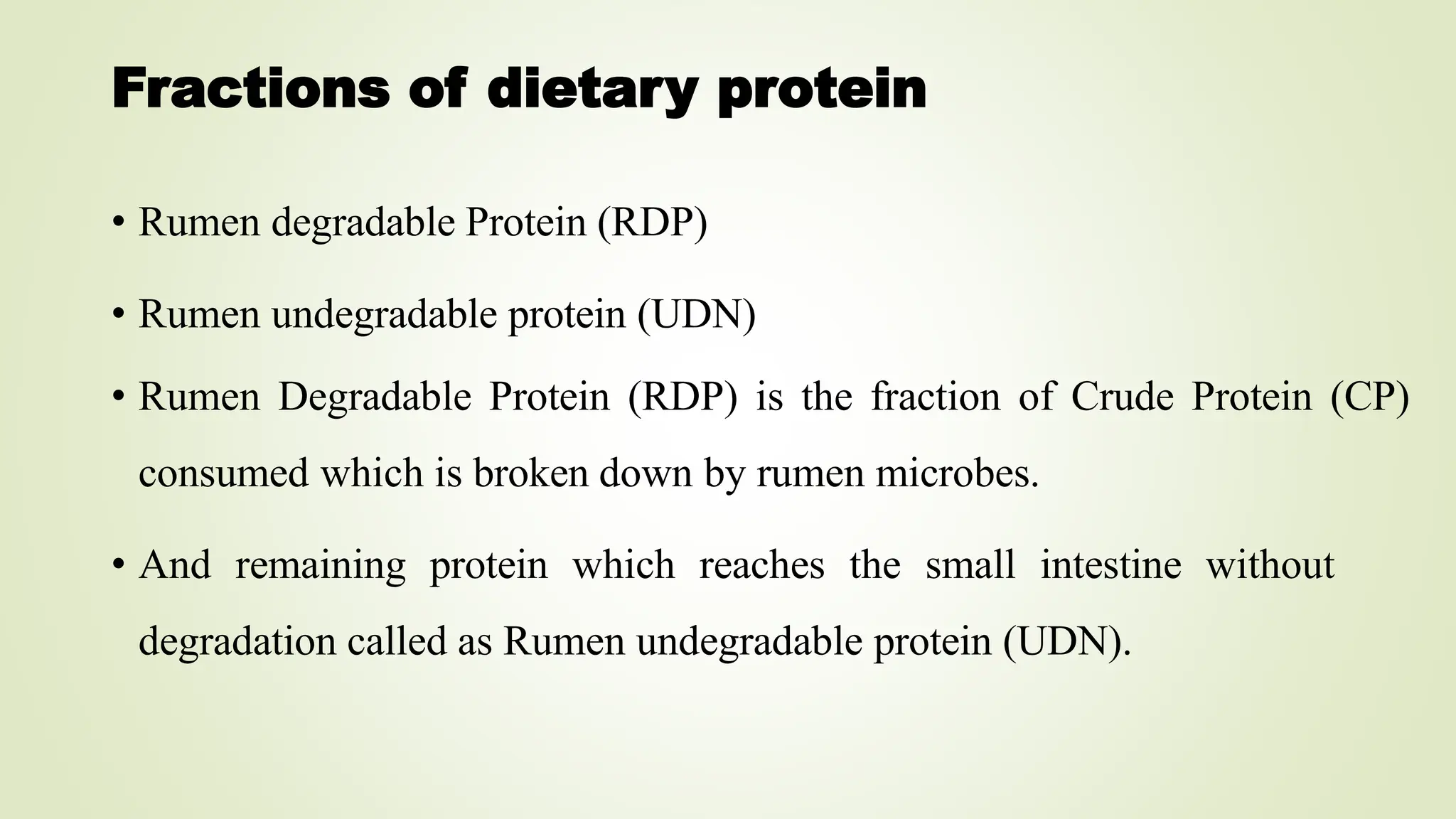 Fractions of dietary protein

• Rumen degradable Protein (RDP)

• Rumen undegradable protein (UDN)

• Rumen Degradable Protein (RDP) is the fraction of Crude Protein (CP) consumed which is broken down by rumen microbes.

• And remaining protein which reaches the small intestine without degradation called as Rumen undegradable protein (UDN).